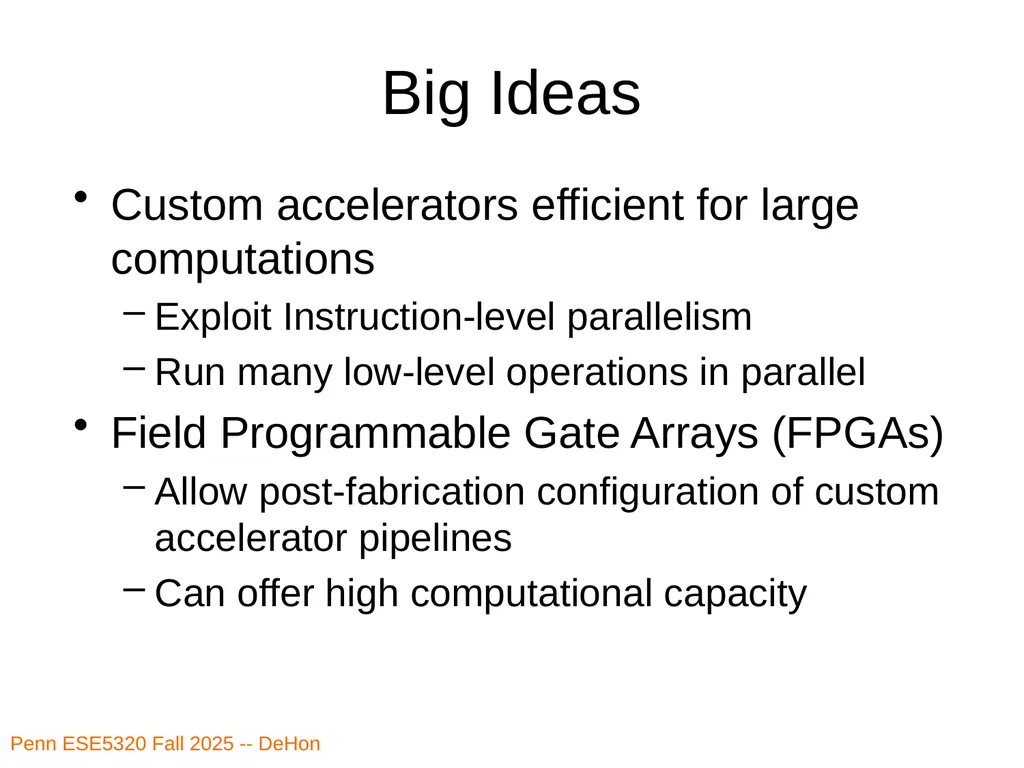 Big Ideas

• Custom accelerators efficient for large computations
- Exploit Instruction-level parallelism
- Run many low-level operations in parallel
• Field Programmable Gate Arrays (FPGAs)
- Allow post-fabrication configuration of custom accelerator pipelines
- Can offer high computational capacity

Penn ESE5320 Fall 2025 -- DeHon